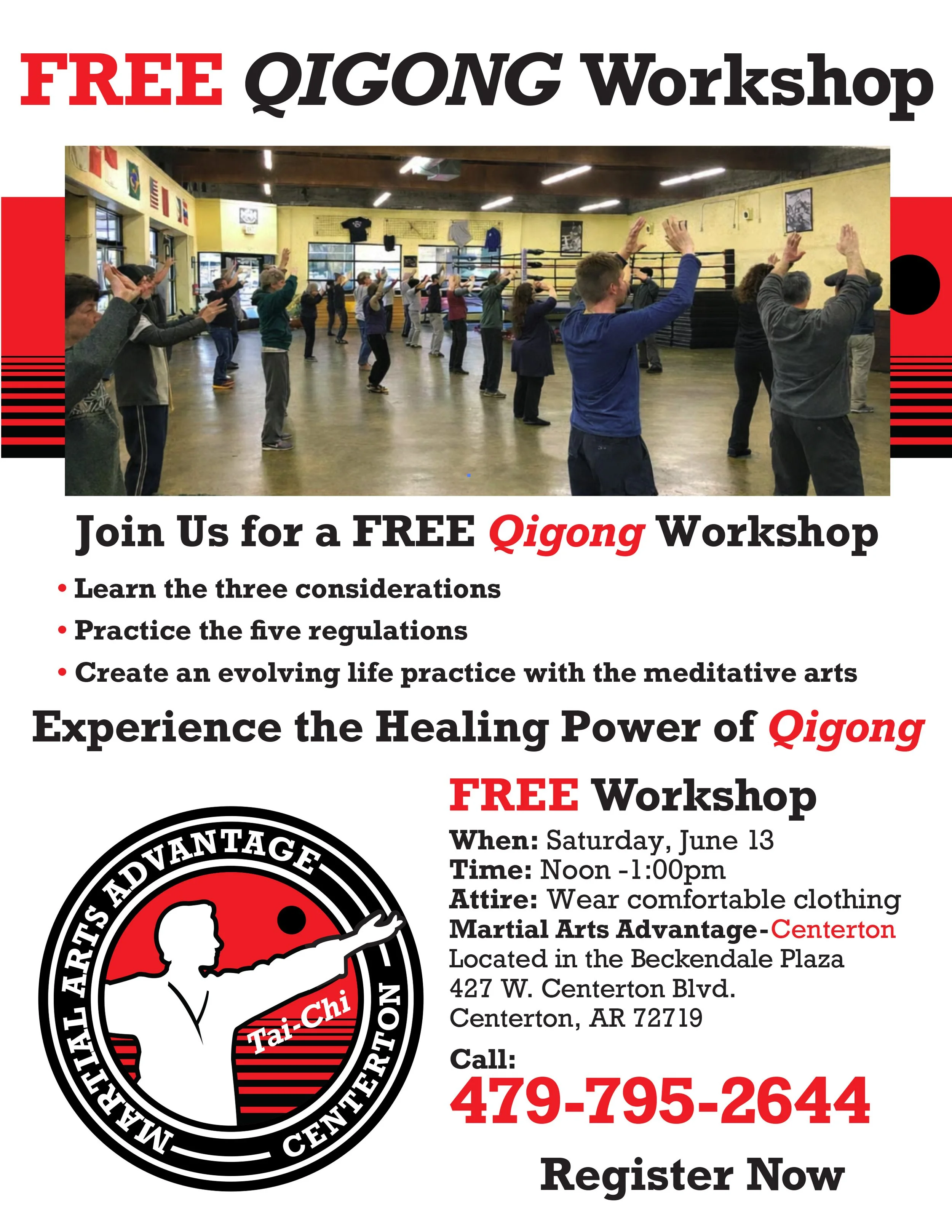 FREE QIGONG Workshop

Join Us for a FREE Qigong Workshop

• Learn the three considerations
• Practice the five regulations
• Create an evolving life practice with the meditative arts

Experience the Healing Power of Qigong

MARTIAL ARTS ADVANTAGE
Tai-Chi
CENTERTON

FREE Workshop

When: Saturday, June 13
Time: Noon -1:00pm
Attire: Wear comfortable clothing
Martial Arts Advantage-Centerton
Located in the Beckendale Plaza
427 W. Centerton Blvd.
Centerton, AR 72719

Call:
479-795-2644

Register Now